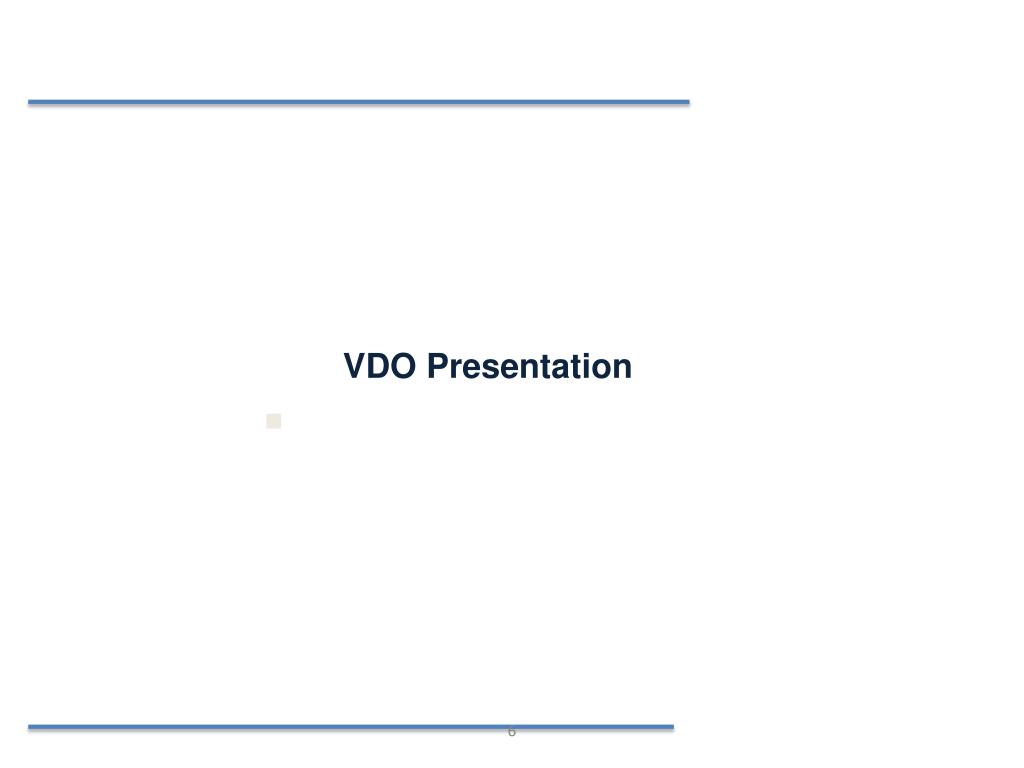 VDO Presentation

6